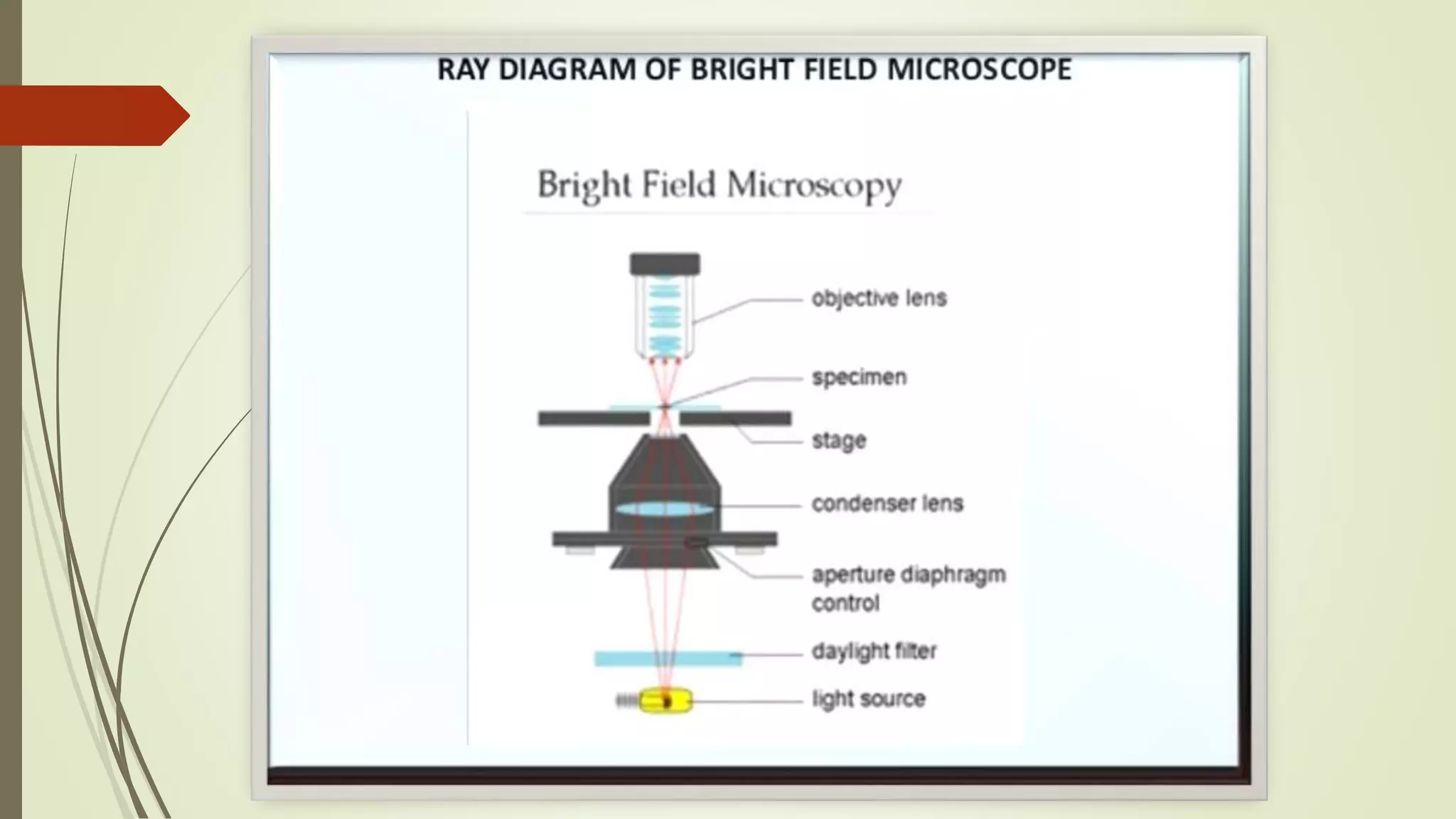 RAY DIAGRAM OF BRIGHT FIELD MICROSCOPE

Bright Field Microscopy

objective lens

specimen

stage

condenser lens

aperture diaphragm control

daylight filter

light source